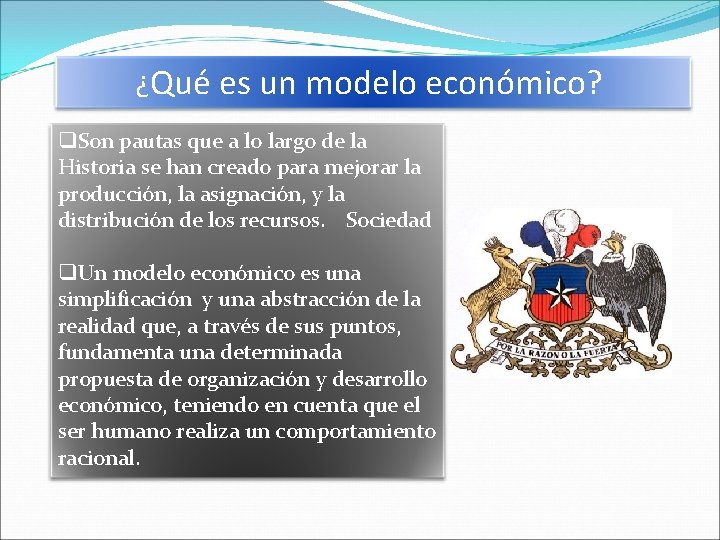 ¿Qué es un modelo económico?

❑Son pautas que a lo largo de la Historia se han creado para mejorar la producción, la asignación, y la distribución de los recursos. Sociedad

❑Un modelo económico es una simplificación y una abstracción de la realidad que, a través de sus puntos, fundamenta una determinada propuesta de organización y desarrollo económico, teniendo en cuenta que el ser humano realiza un comportamiento racional.

POR LA RAZON O LA FUERZA